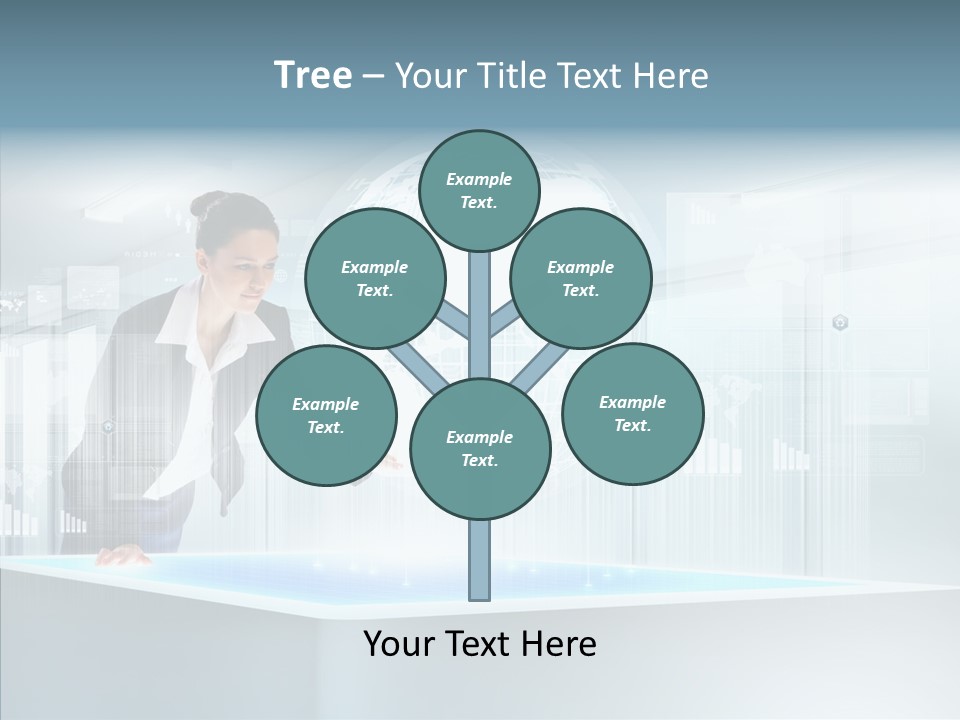 Tree – Your Title Text Here

Example Text.

Example Text.

Example Text.

Example Text.

Example Text.

Example Text.

Your Text Here